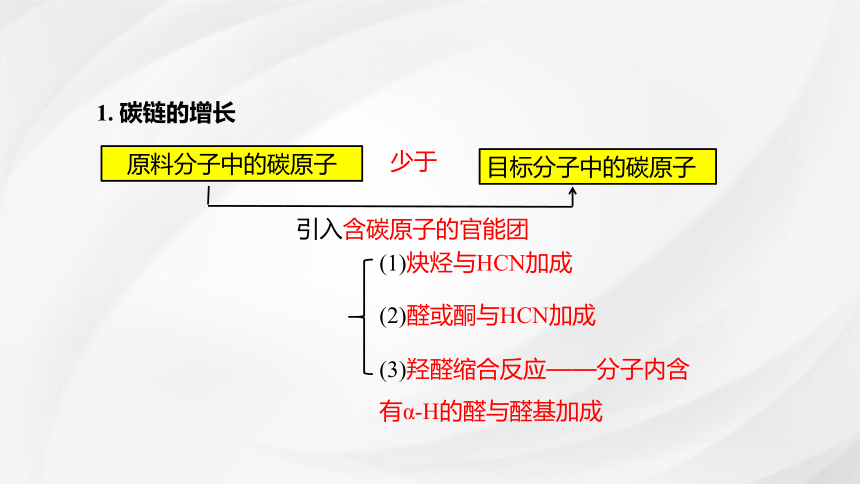 1. 碳链的增长

原料分子中的碳原子

少于

目标分子中的碳原子

引入含碳原子的官能团

(1)炔烃与HCN加成

(2)醛或酮与HCN加成

(3)羟醛缩合反应——分子内含有α-H的醛与醛基加成